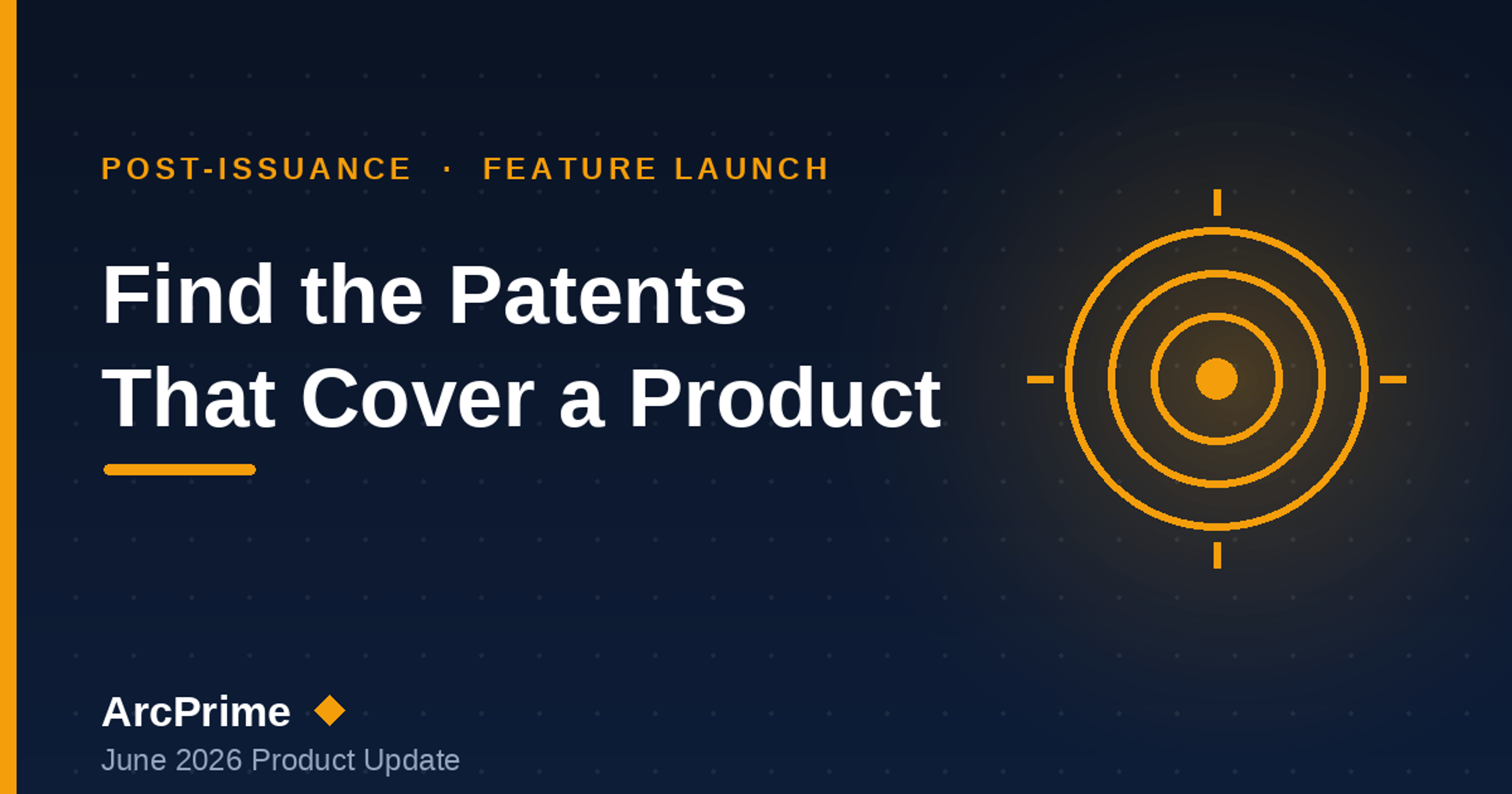 POST-ISSUANCE · FEATURE LAUNCH

Find the Patents That Cover a Product

ArcPrime

June 2026 Product Update